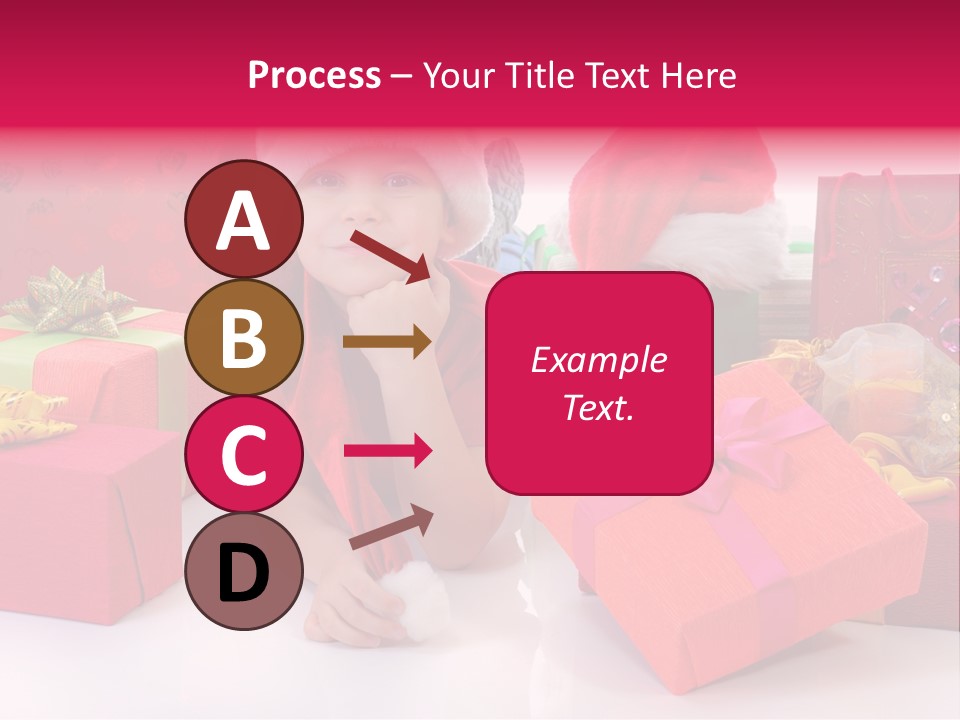 Process – Your Title Text Here

A

B

C

D

Example Text.